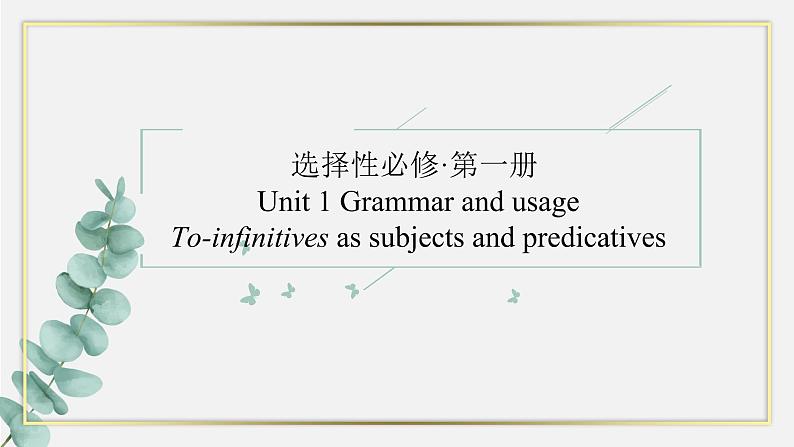 选择性必修·第一册
Unit 1 Grammar and usage
To-infinitives as subjects and predicatives